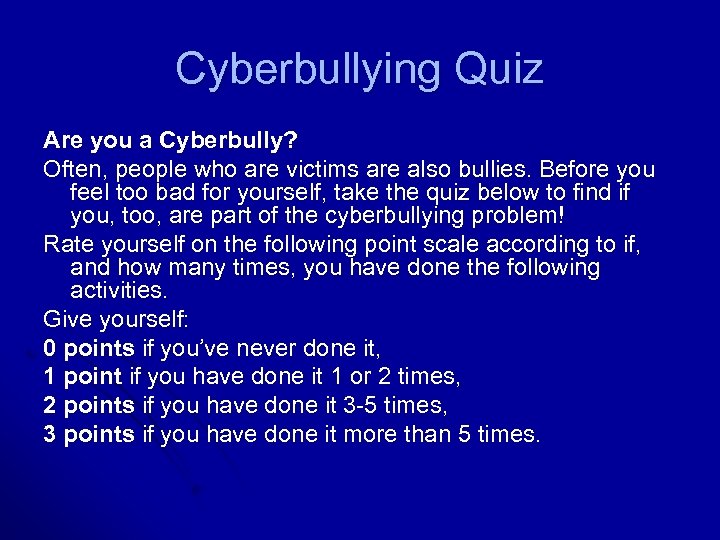 Cyberbullying Quiz

Are you a Cyberbully?

Often, people who are victims are also bullies. Before you feel too bad for yourself, take the quiz below to find if you, too, are part of the cyberbullying problem!

Rate yourself on the following point scale according to if, and how many times, you have done the following activities.

Give yourself:

0 points if you've never done it,

1 point if you have done it 1 or 2 times,

2 points if you have done it 3-5 times,

3 points if you have done it more than 5 times.